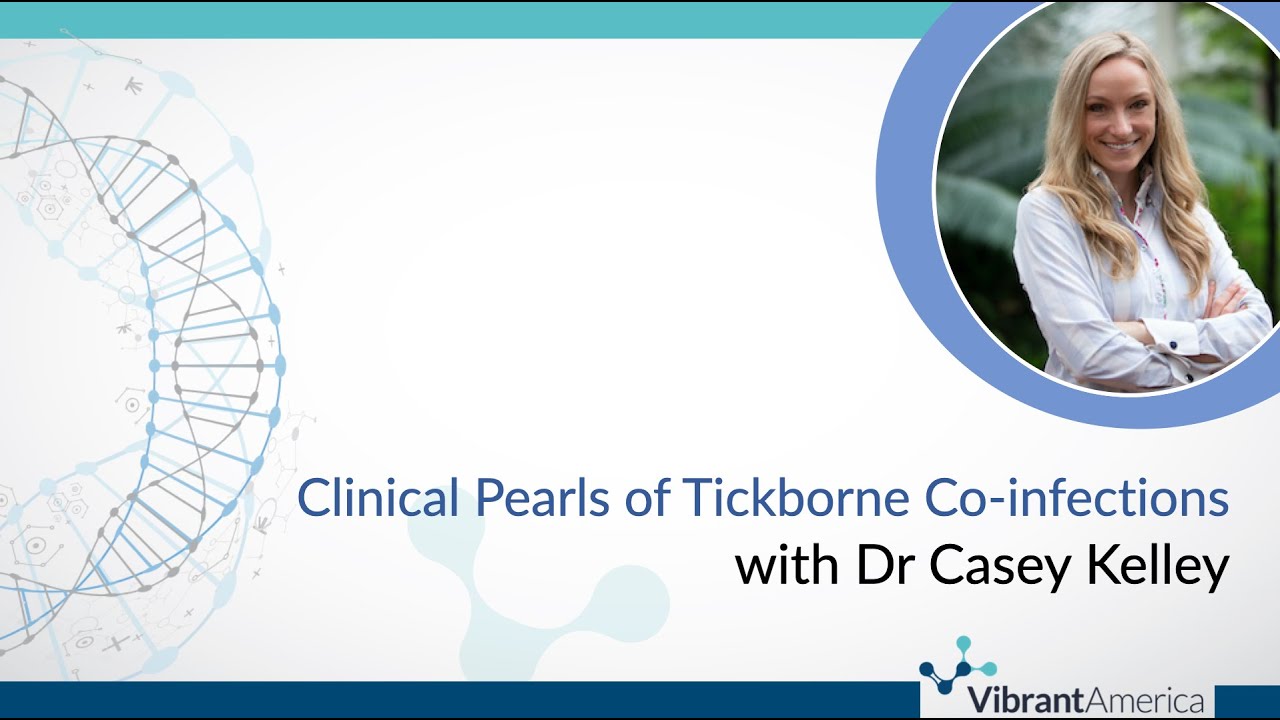 Clinical Pearls of Tickborne Co-infections
with Dr Casey Kelley

VibrantAmerica